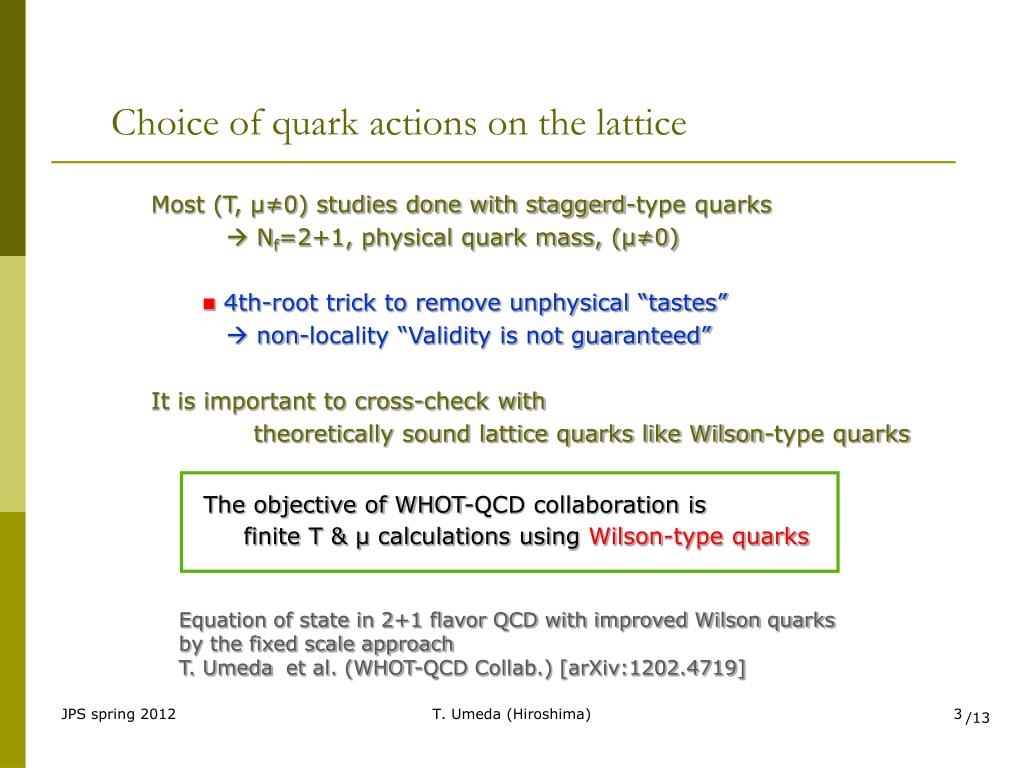 Choice of quark actions on the lattice

Most (T, μ≠0) studies done with staggerd-type quarks
→ $N_f$=2+1, physical quark mass, (μ≠0)

4th-root trick to remove unphysical “tastes”
→ non-locality “Validity is not guaranteed”

It is important to cross-check with
theoretically sound lattice quarks like Wilson-type quarks

The objective of WHOT-QCD collaboration is
finite T & μ calculations using Wilson-type quarks

Equation of state in 2+1 flavor QCD with improved Wilson quarks by the fixed scale approach
T. Umeda et al. (WHOT-QCD Collab.) [arXiv:1202.4719]

JPS spring 2012

T. Umeda (Hiroshima)

3 /13